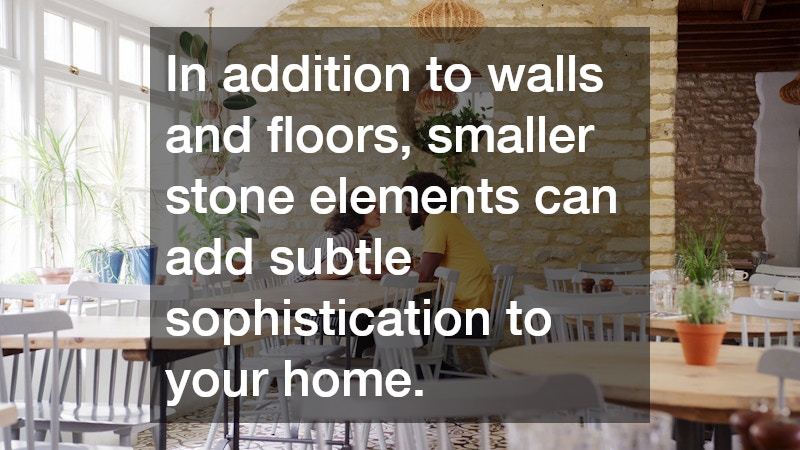 In addition to walls and floors, smaller stone elements can add subtle sophistication to your home.